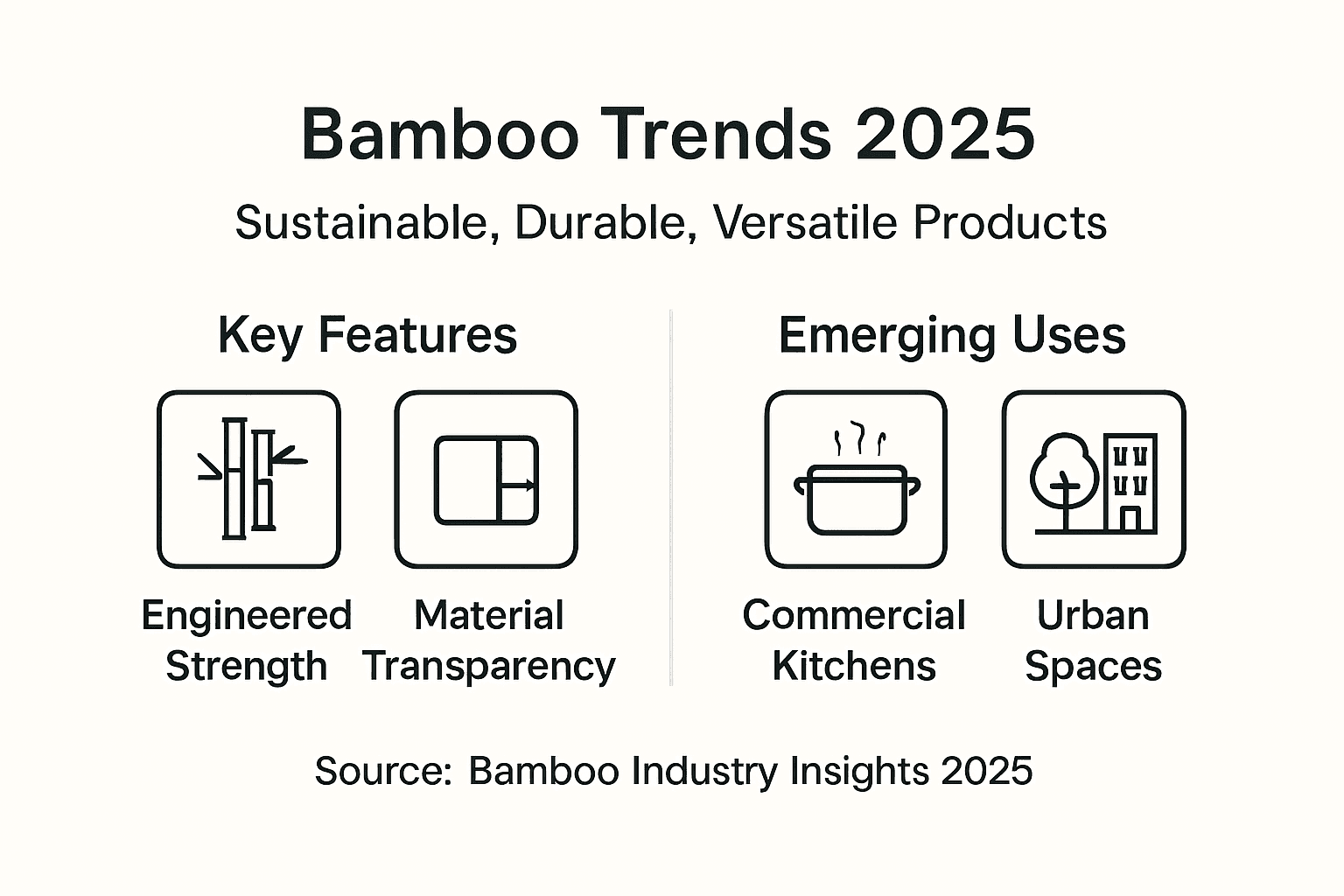 Bamboo Trends 2025

Sustainable, Durable, Versatile Products

Key Features

Engineered Strength

Material Transparency

Emerging Uses

Commercial Kitchens

Urban Spaces

Source: Bamboo Industry Insights 2025